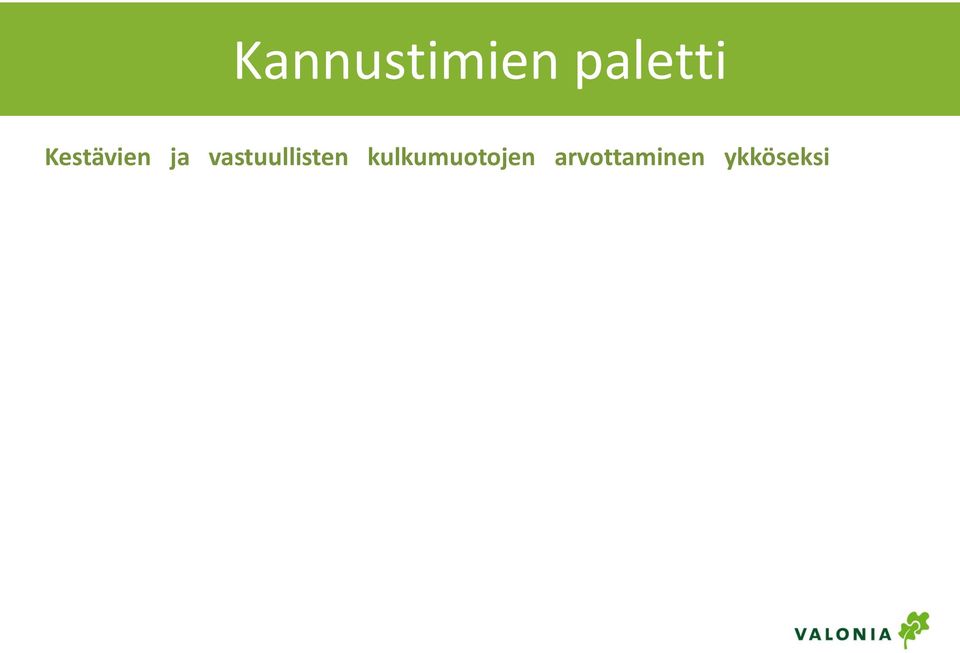 Kannustimien paletti

Kestävien ja vastuullisten kulkumuotojen arvottaminen ykköseksi

VALONIA